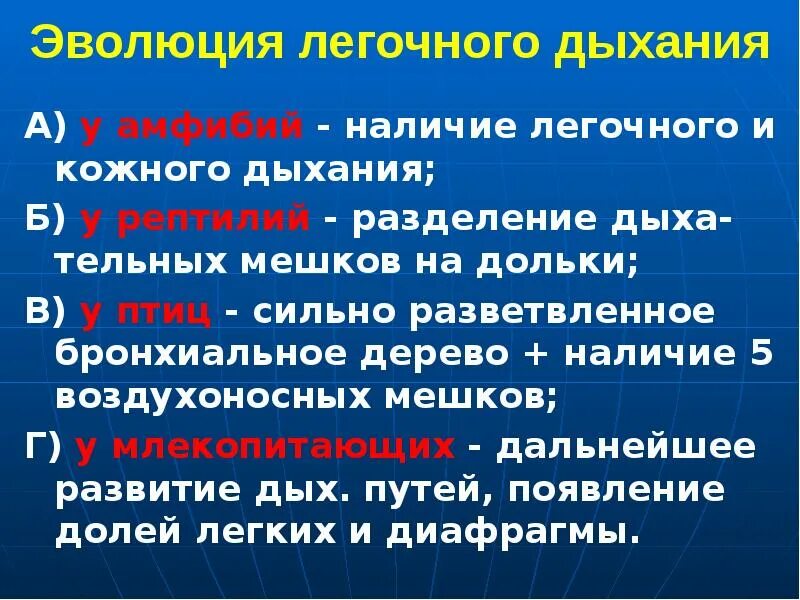 Эволюция легочного дыхания

А) у амфибий - наличие легочного и кожного дыхания;

Б) у рептилий - разделение дыхательных мешков на дольки;

В) у птиц - сильно разветвленное бронхиальное дерево + наличие 5 воздухоносных мешков;

Г) у млекопитающих - дальнейшее развитие дых. путей, появление долей легких и диафрагмы.